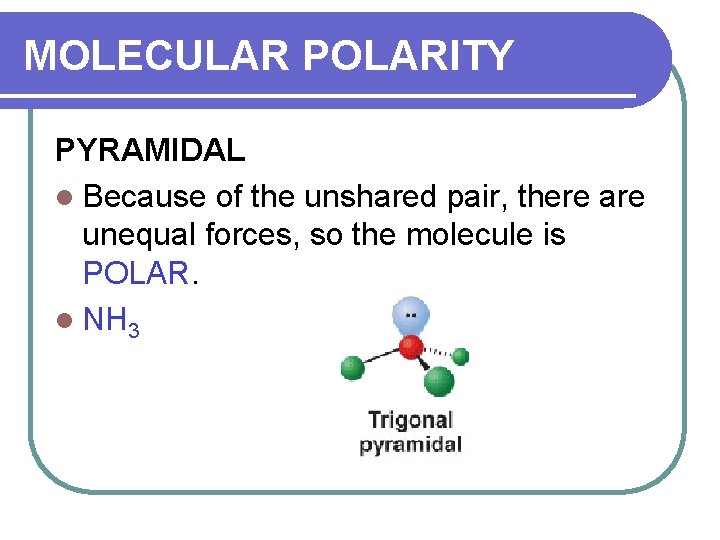 MOLECULAR POLARITY

PYRAMIDAL

Because of the unshared pair, there are unequal forces, so the molecule is POLAR.

$NH_3$

Trigonal pyramidal